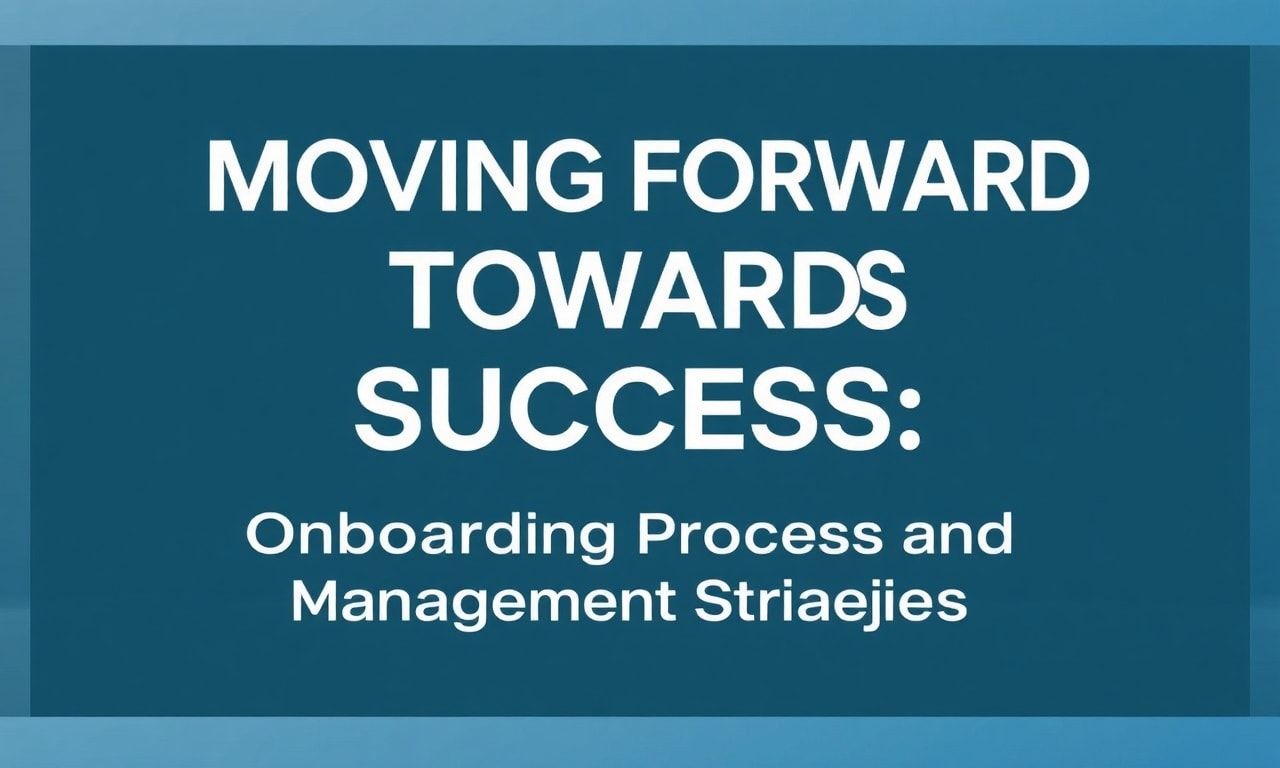 MOVING FORWARD TOWARDS SUCCESS:

Onboarding Process and Management Striaejies